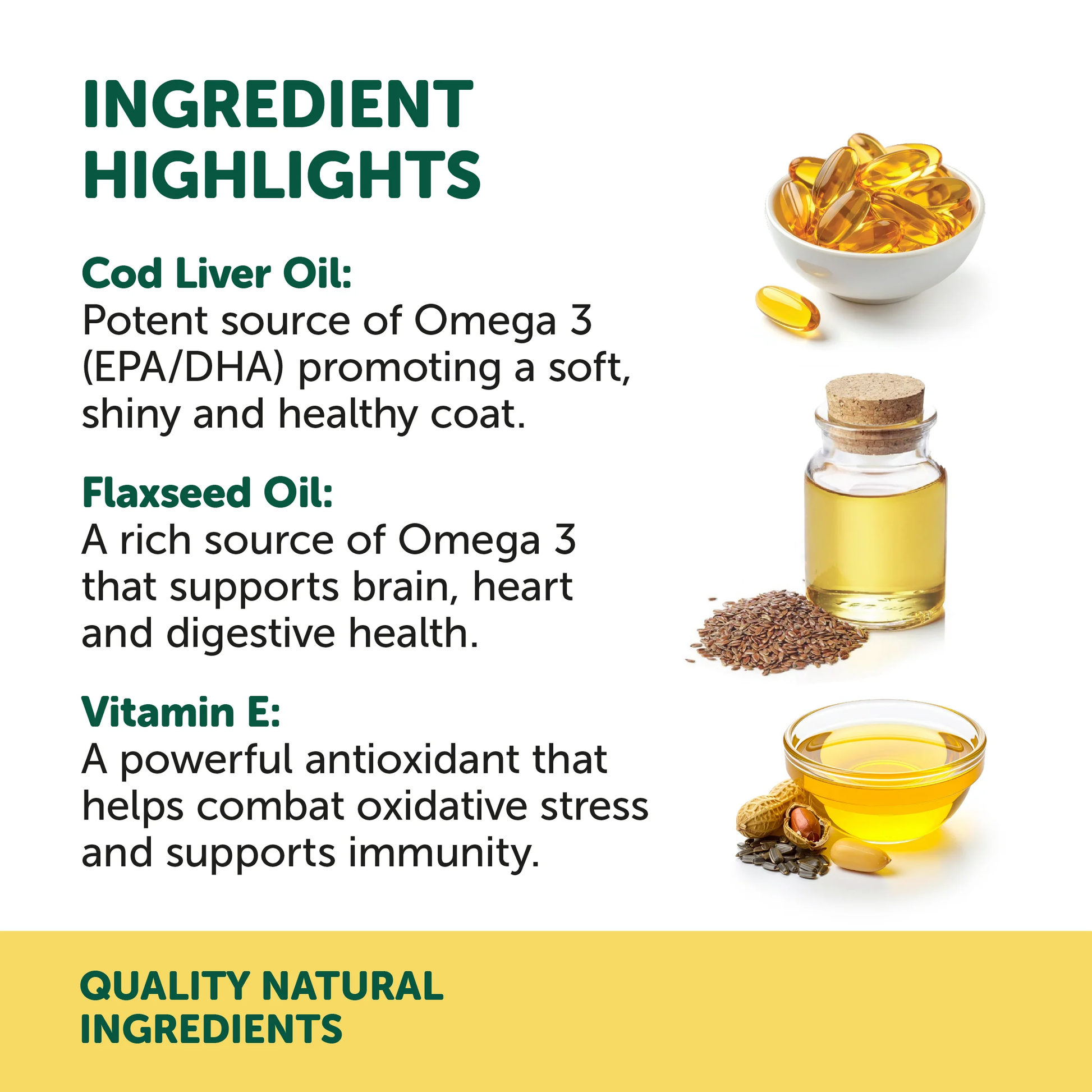 INGREDIENT HIGHLIGHTS

Cod Liver Oil:
Potent source of Omega 3 (EPA/DHA) promoting a soft, shiny and healthy coat.

Flaxseed Oil:
A rich source of Omega 3 that supports brain, heart and digestive health.

Vitamin E:
A powerful antioxidant that helps combat oxidative stress and supports immunity.

QUALITY NATURAL INGREDIENTS